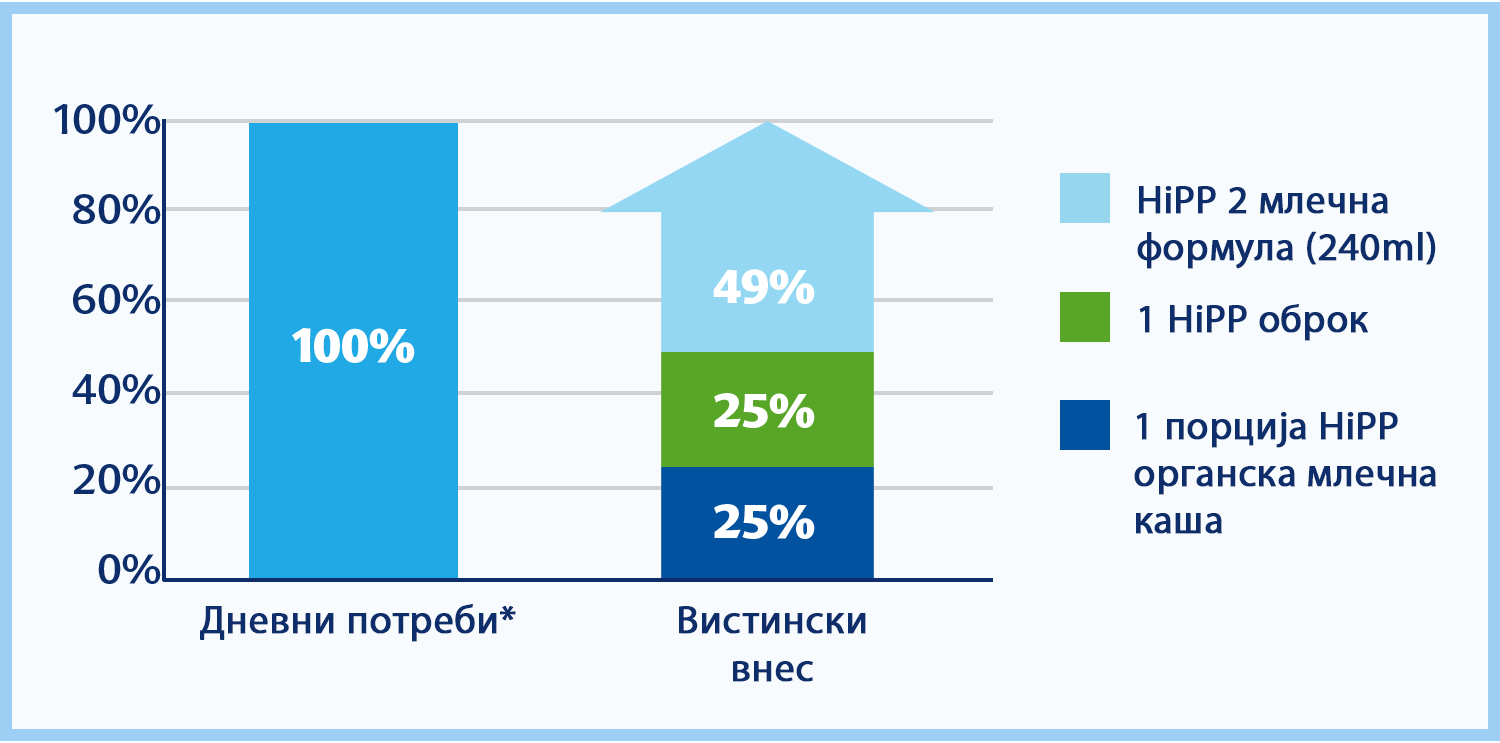 100%
80%
60%
40%
20%
0%

100%

49%
25%
25%

Дневни потреби*

Вистински внес

HiPP 2 млечна формула (240ml)

1 HiPP оброк

1 порција HiPP органска млечна каша